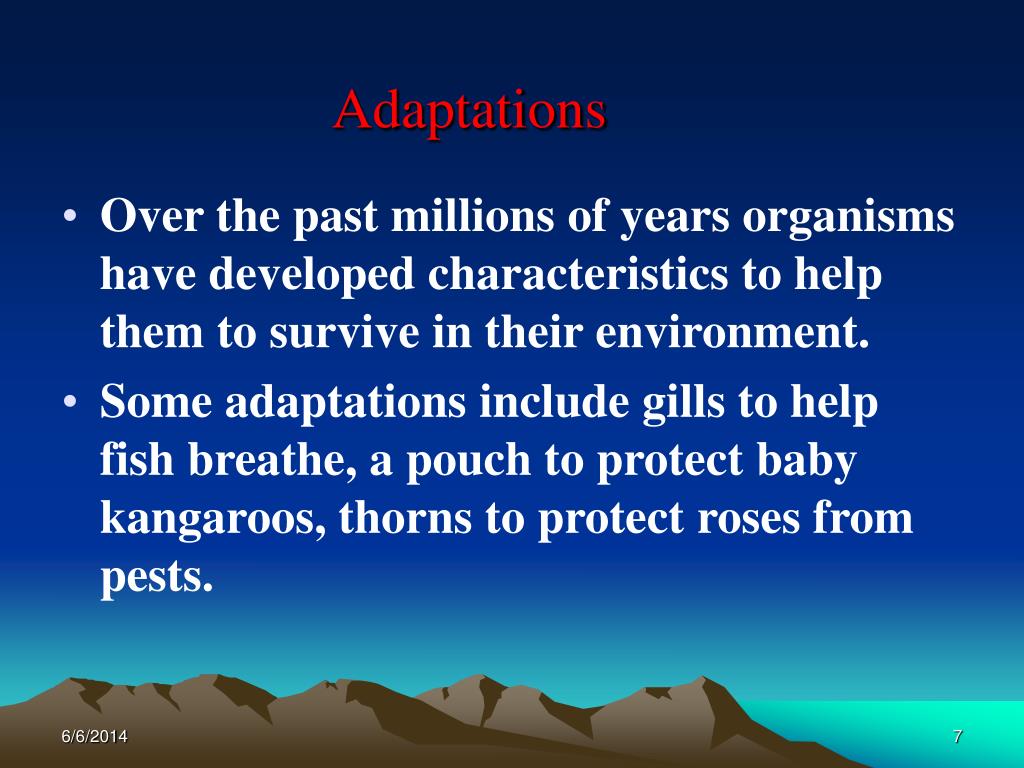 Adaptations

• Over the past millions of years organisms have developed characteristics to help them to survive in their environment.

• Some adaptations include gills to help fish breathe, a pouch to protect baby kangaroos, thorns to protect roses from pests.

6/6/2014

7